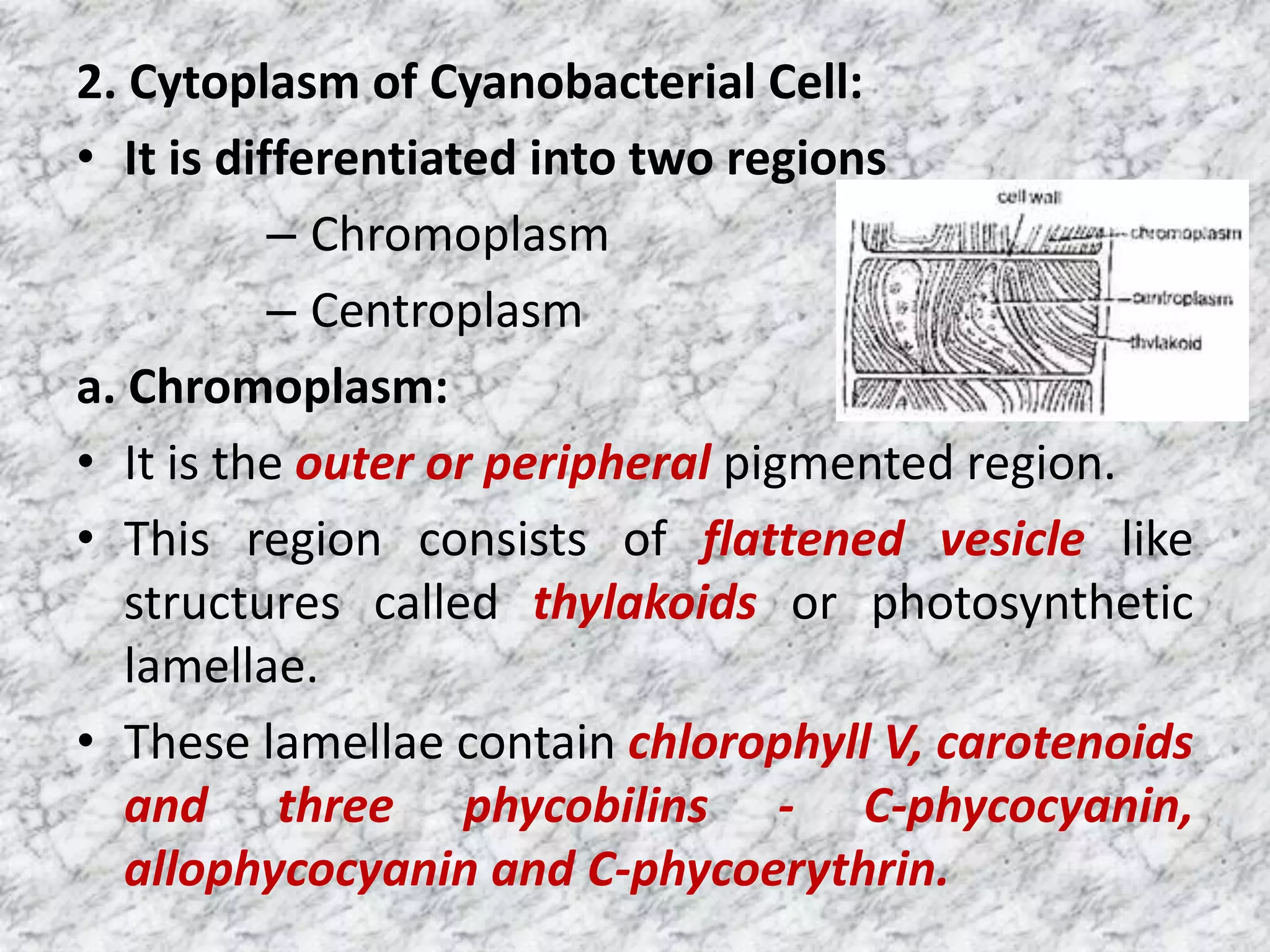 2. Cytoplasm of Cyanobacterial Cell:

• It is differentiated into two regions

– Chromoplasm

– Centroplasm

cell wall

chromoplasm

centroplasm

thylakoid

a. Chromoplasm:

• It is the outer or peripheral pigmented region.

• This region consists of flattened vesicle like structures called thylakoids or photosynthetic lamellae.

• These lamellae contain chlorophyll V, carotenoids and three phycobilins - C-phycocyanin, allophycocyanin and C-phycoerythrin.